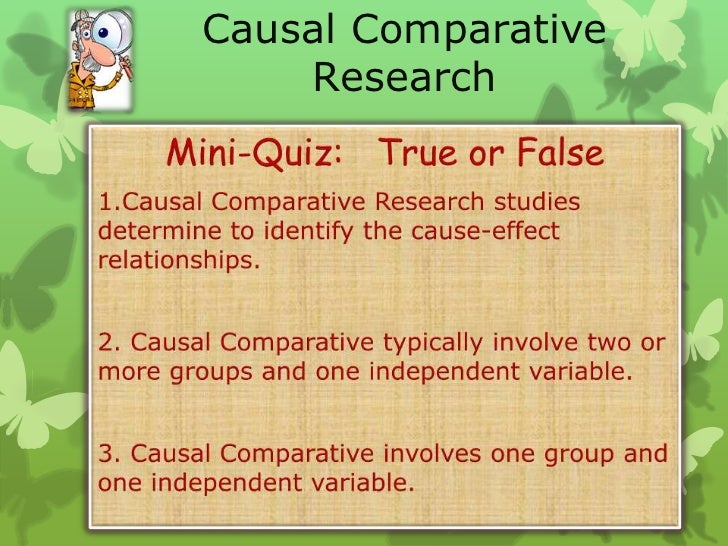 Causal Comparative Research

Mini-Quiz: True or False

1.Causal Comparative Research studies determine to identify the cause-effect relationships.

2. Causal Comparative typically involve two or more groups and one independent variable.

3. Causal Comparative involves one group and one independent variable.